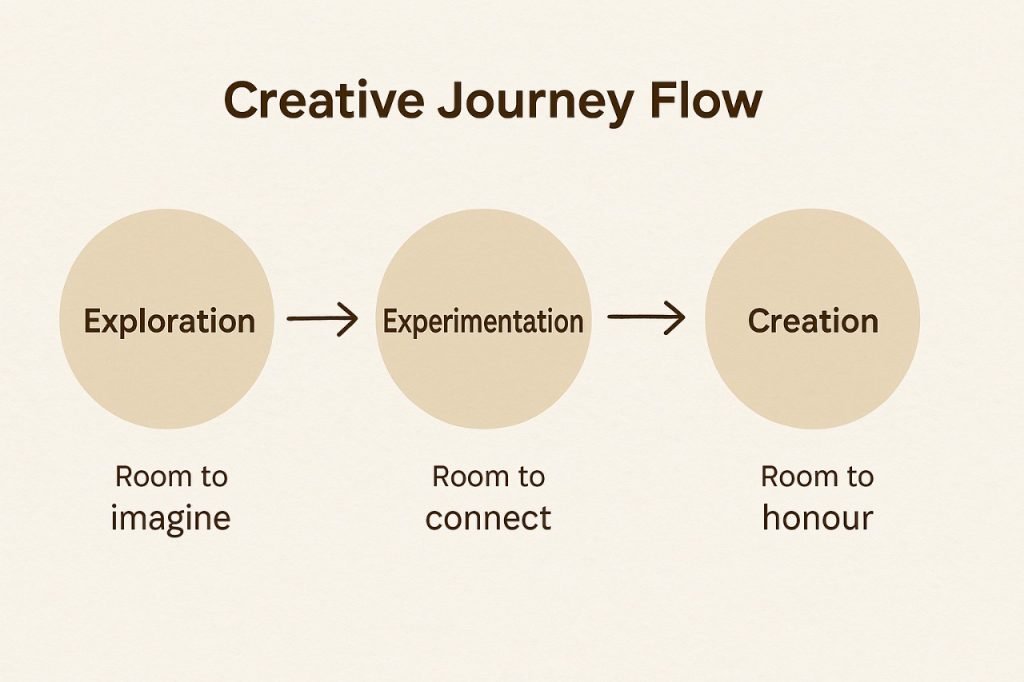 Creative Journey Flow

Exploration → Experimentation → Creation

Room to imagine

Room to connect

Room to honour